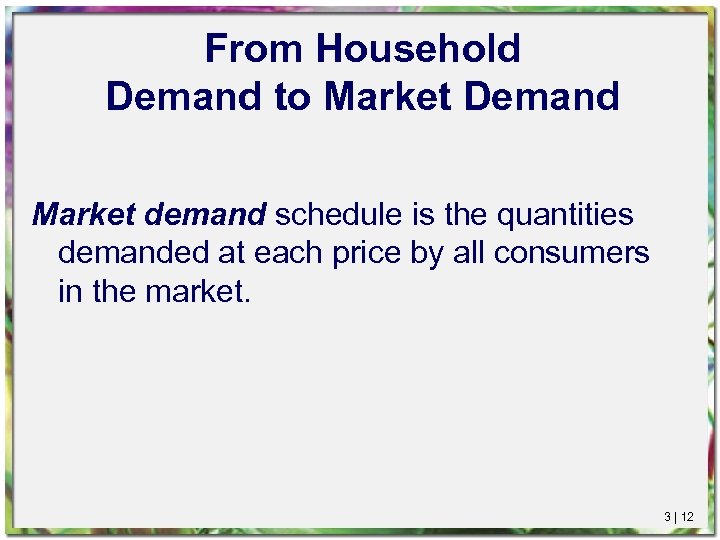 From Household Demand to Market Demand

Market demand schedule is the quantities demanded at each price by all consumers in the market.

3 | 12